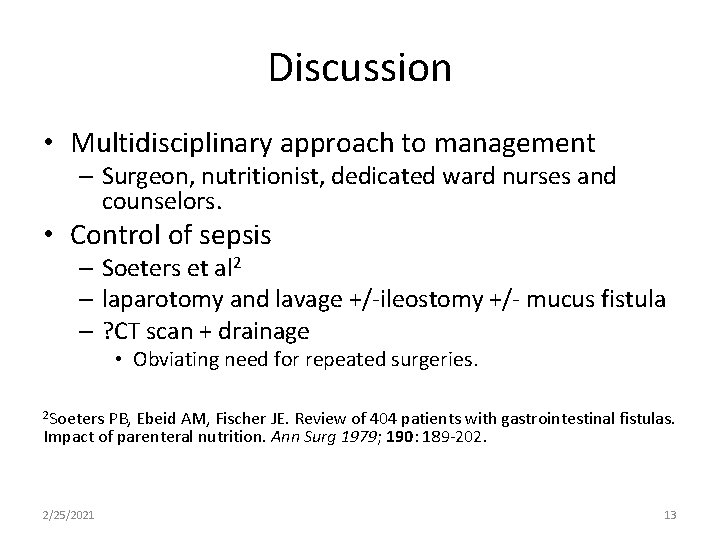 Discussion

• Multidisciplinary approach to management
– Surgeon, nutritionist, dedicated ward nurses and counselors.

• Control of sepsis
– Soeters et al$^2$
– laparotomy and lavage +/-ileostomy +/- mucus fistula
– ?CT scan + drainage
• Obviating need for repeated surgeries.

$^2$Soeters PB, Ebeid AM, Fischer JE. Review of 404 patients with gastrointestinal fistulas. Impact of parenteral nutrition. Ann Surg 1979; 190: 189-202.

2/25/2021

13